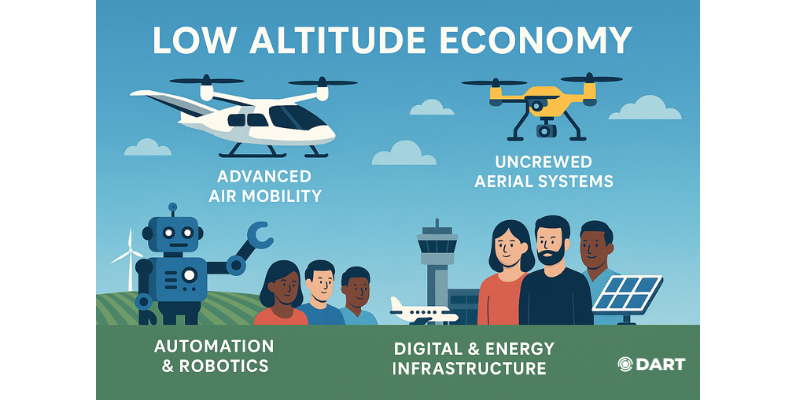 LOW ALTITUDE ECONOMY

ADVANCED AIR MOBILITY

UNCREWED AERIAL SYSTEMS

AUTOMATION & ROBOTICS

DIGITAL & ENERGY INFRASTRUCTURE

DART